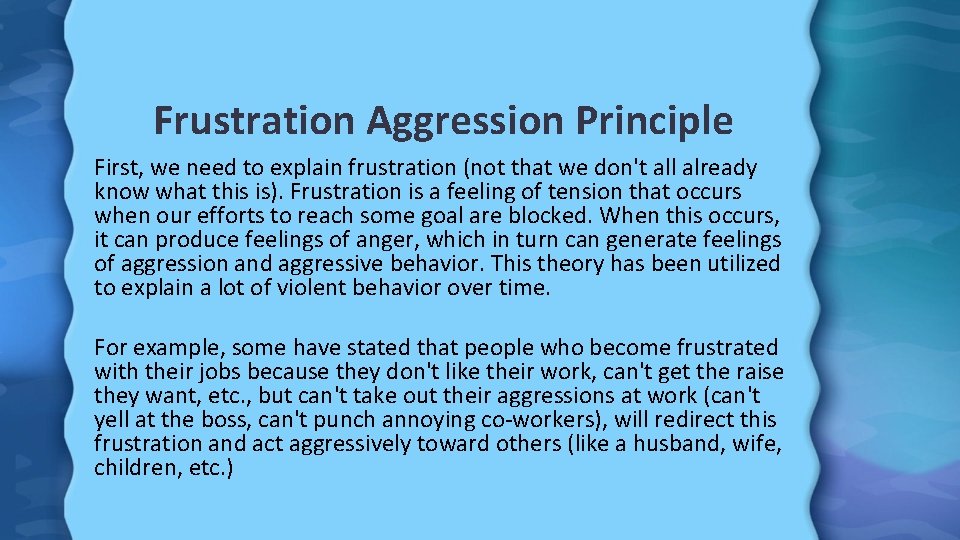 Frustration Aggression Principle

First, we need to explain frustration (not that we don't all already know what this is). Frustration is a feeling of tension that occurs when our efforts to reach some goal are blocked. When this occurs, it can produce feelings of anger, which in turn can generate feelings of aggression and aggressive behavior. This theory has been utilized to explain a lot of violent behavior over time.

For example, some have stated that people who become frustrated with their jobs because they don't like their work, can't get the raise they want, etc., but can't take out their aggressions at work (can't yell at the boss, can't punch annoying co-workers), will redirect this frustration and act aggressively toward others (like a husband, wife, children, etc.)